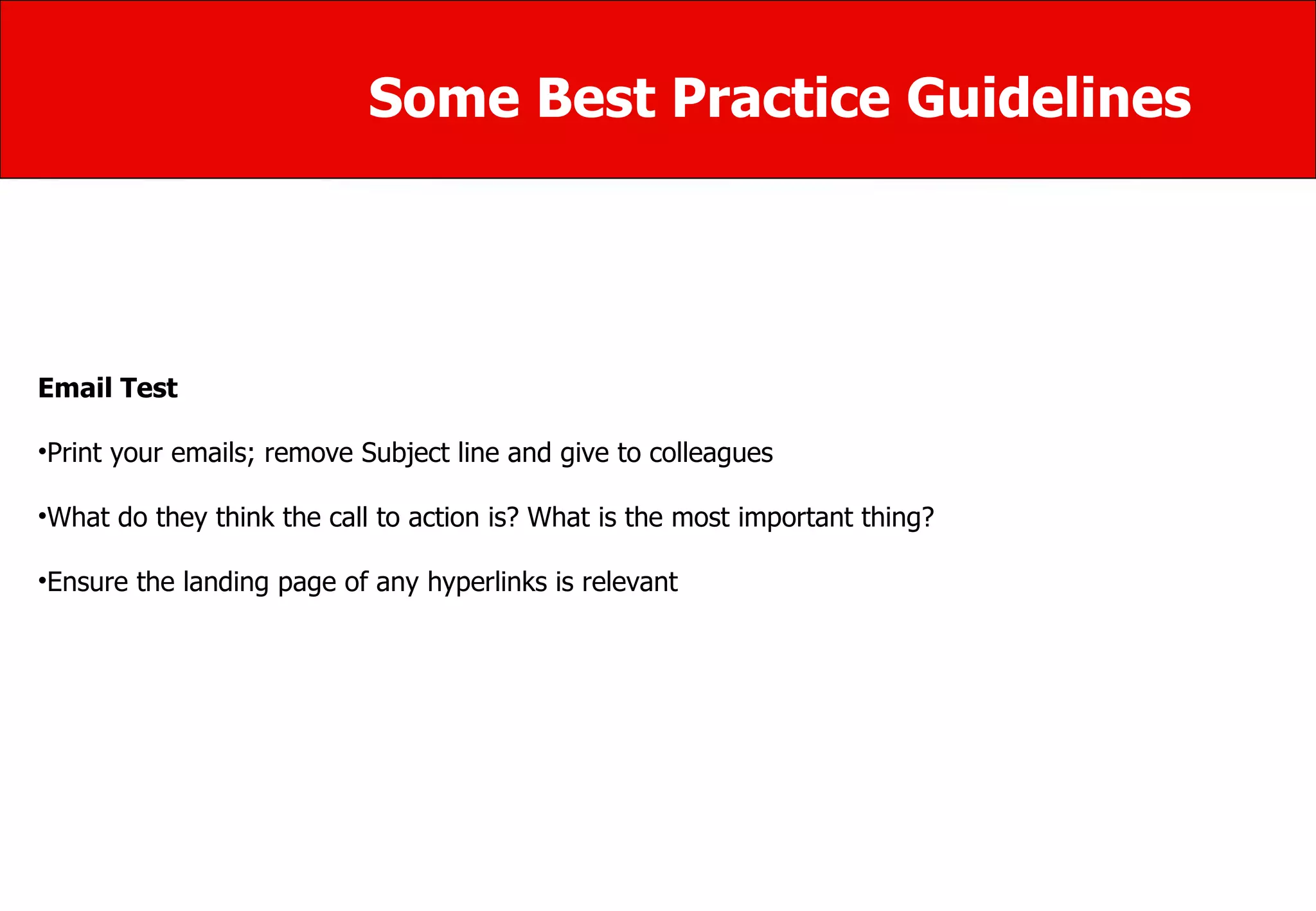 Some Best Practice Guidelines

Email Test

•Print your emails; remove Subject line and give to colleagues

•What do they think the call to action is? What is the most important thing?

•Ensure the landing page of any hyperlinks is relevant